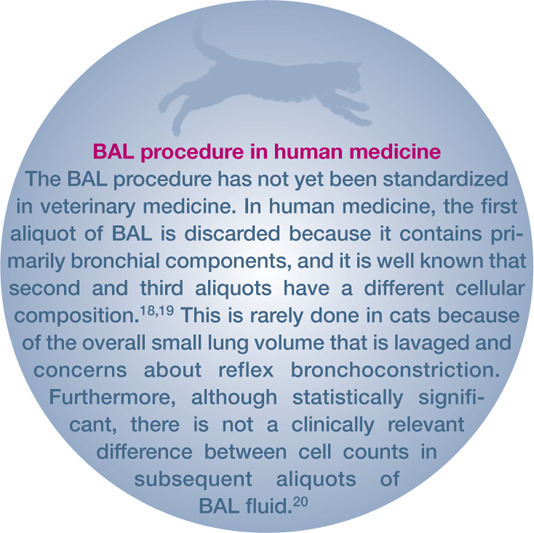 BAL procedure in human medicine

The BAL procedure has not yet been standardized in veterinary medicine. In human medicine, the first aliquot of BAL is discarded because it contains primarily bronchial components, and it is well known that second and third aliquots have a different cellular composition.$^{18,19}$ This is rarely done in cats because of the overall small lung volume that is lavaged and concerns about reflex bronchoconstriction. Furthermore, although statistically significant, there is not a clinically relevant difference between cell counts in subsequent aliquots of BAL fluid.$^{20}$